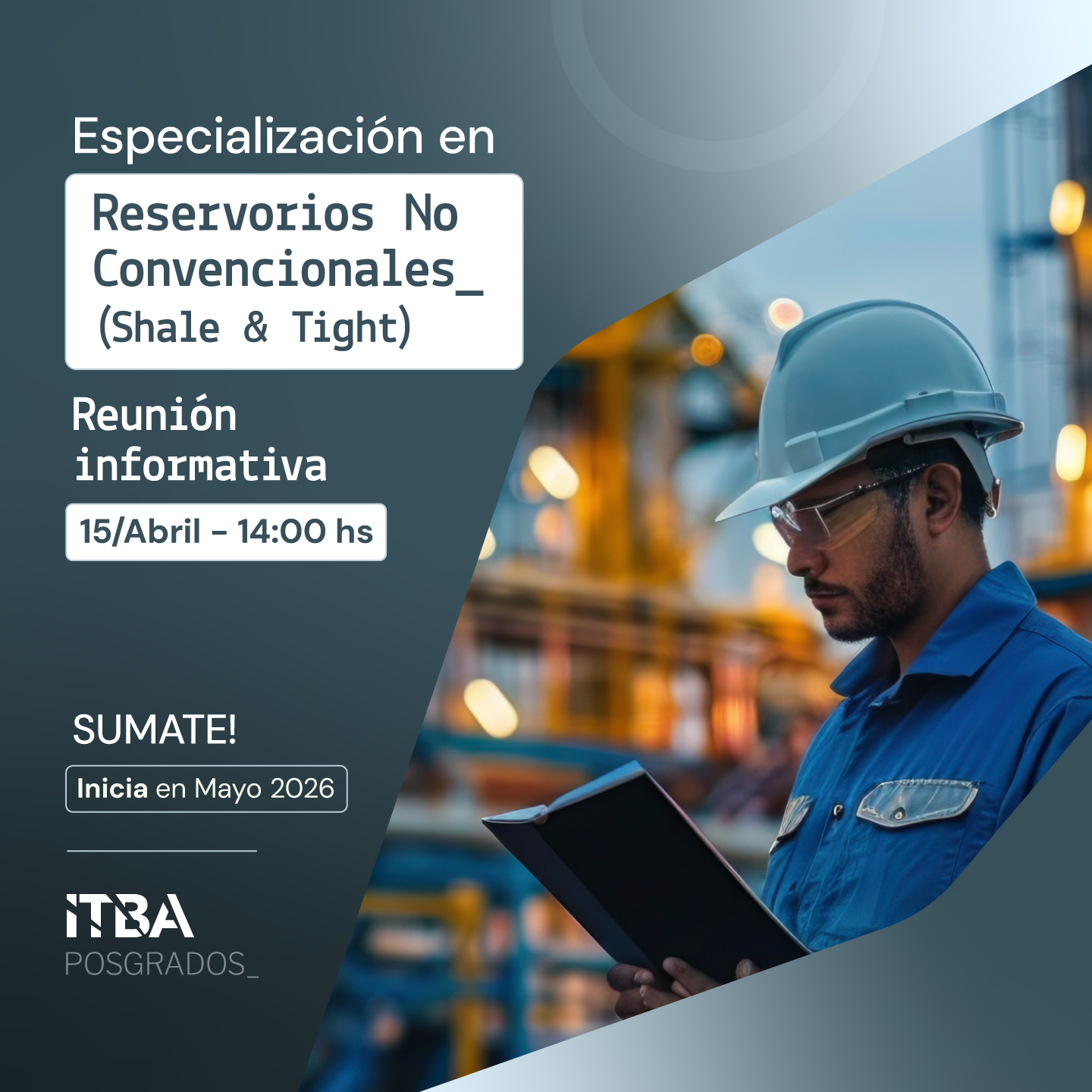 Especialización en

Reservorios No Convencionales_ (Shale & Tight)

Reunión informativa

15/Abril - 14:00 hs

SUMATE!

Inicia en Mayo 2026

ITBA
POSGRADOS_